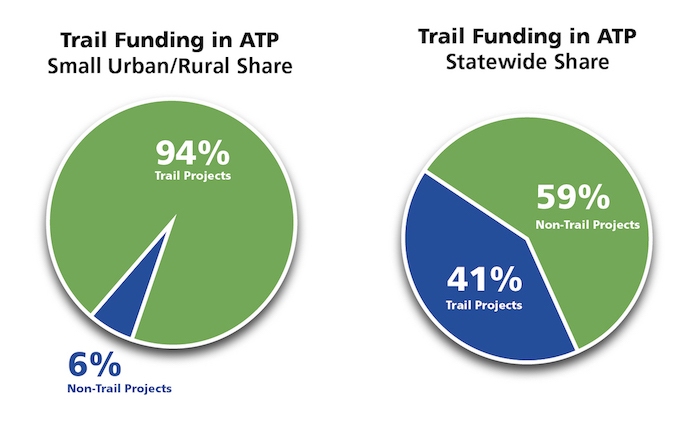 Trail Funding in ATP
Small Urban/Rural Share

94%
Trail Projects

6%
Non-Trail Projects

Trail Funding in ATP
Statewide Share

59%
Non-Trail Projects

41%
Trail Projects